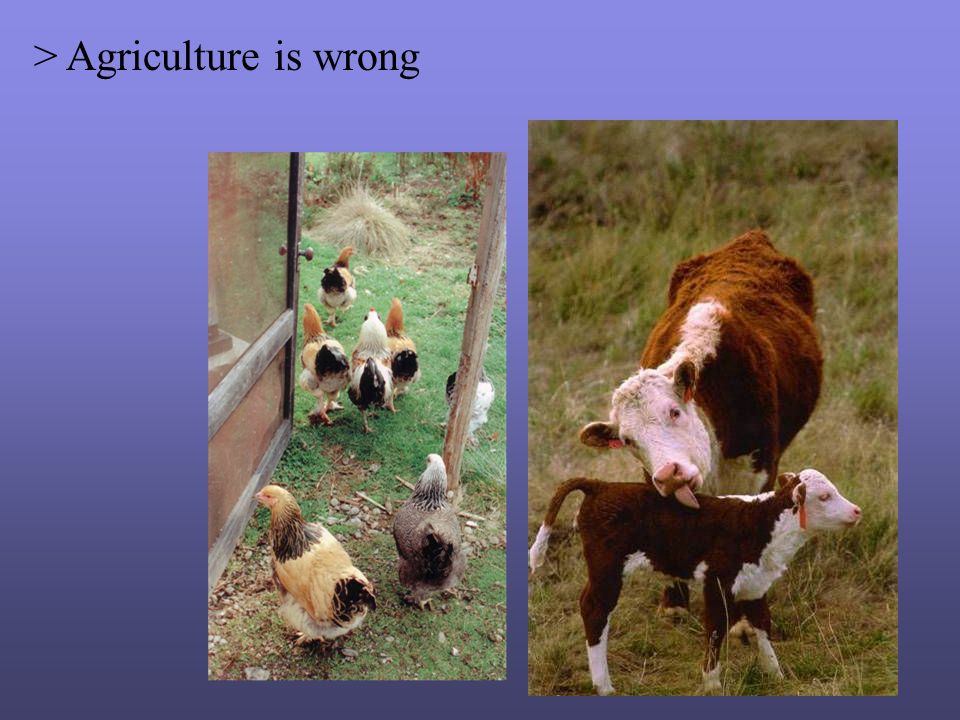 > Agriculture is wrong